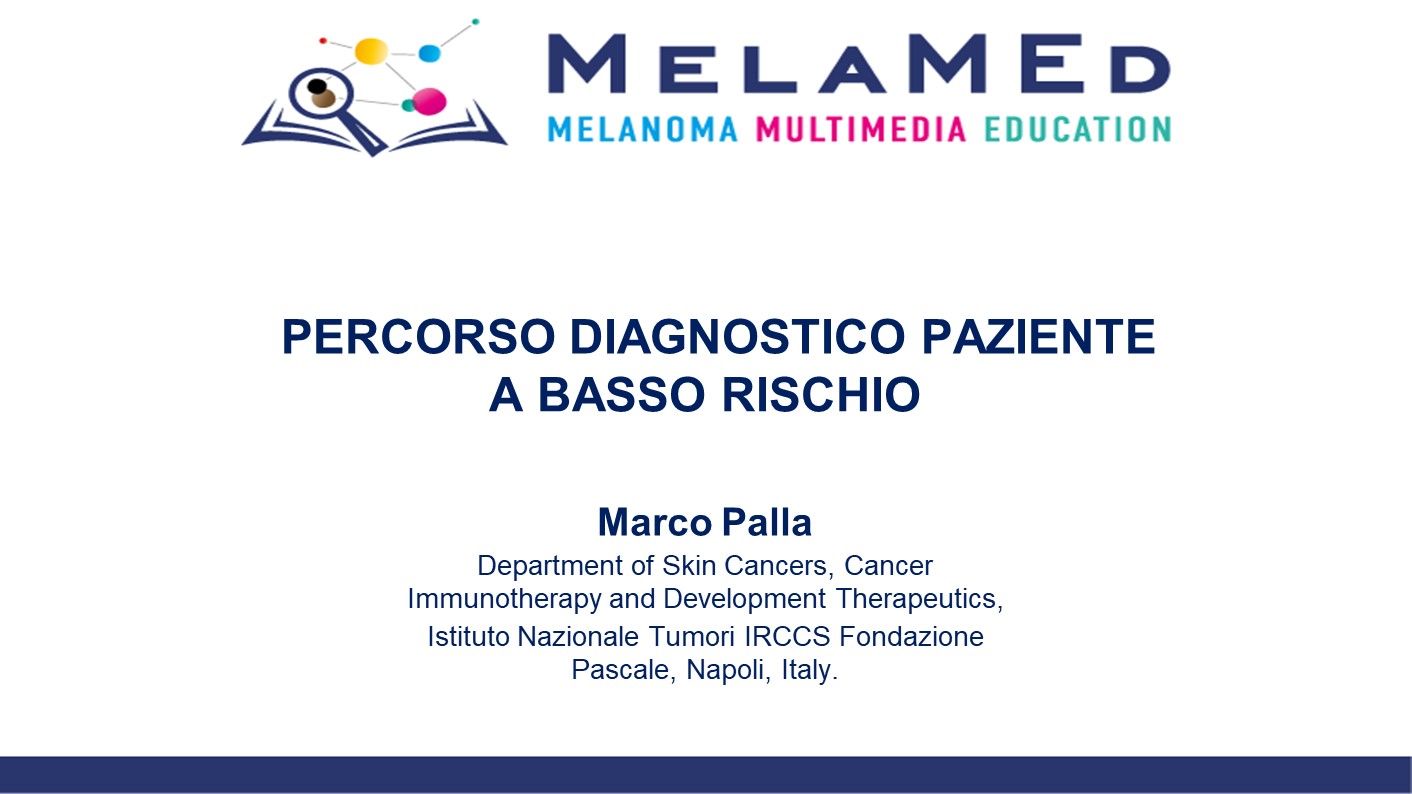 MELAMED
MELANOMA MULTIMEDIA EDUCATION

PERCORSO DIAGNOSTICO PAZIENTE A BASSO RISCHIO

Marco Palla
Department of Skin Cancers, Cancer Immunotherapy and Development Therapeutics, Istituto Nazionale Tumori IRCCS Fondazione Pascale, Napoli, Italy.